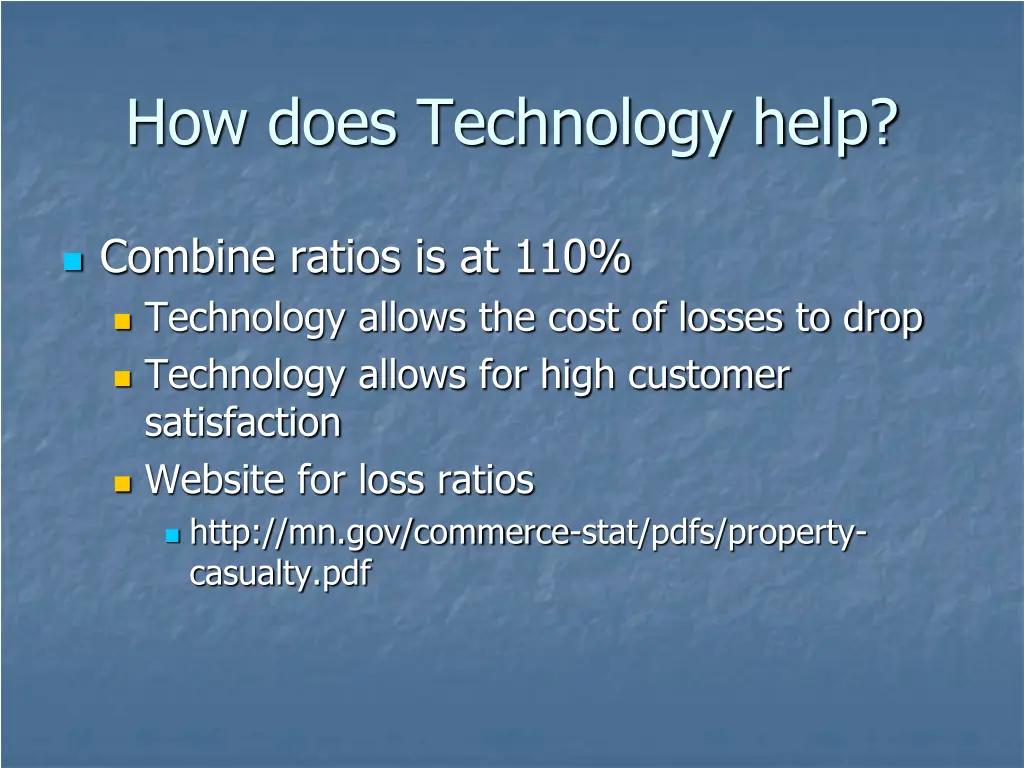 How does Technology help?

Combine ratios is at 110%

Technology allows the cost of losses to drop

Technology allows for high customer satisfaction

Website for loss ratios

http://mn.gov/commerce-stat/pdfs/property-casualty.pdf